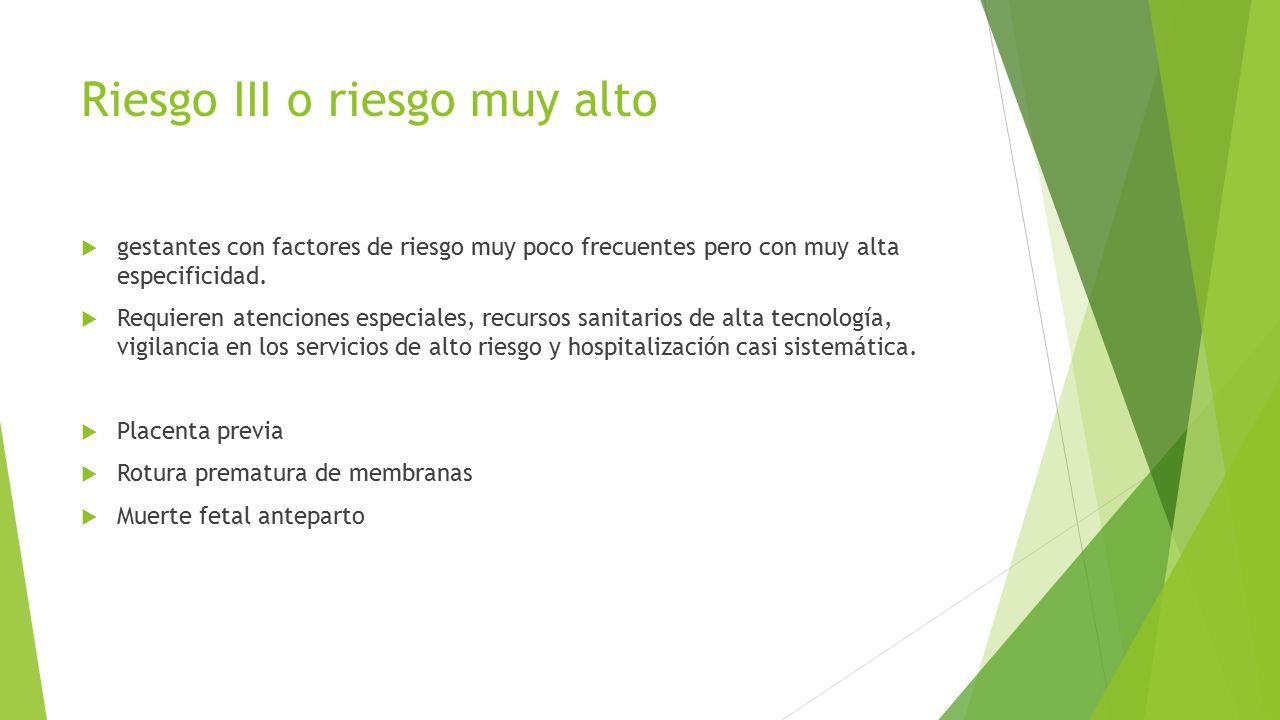 Riesgo III o riesgo muy alto

gestantes con factores de riesgo muy poco frecuentes pero con muy alta especificidad.

Requieren atenciones especiales, recursos sanitarios de alta tecnología, vigilancia en los servicios de alto riesgo y hospitalización casi sistemática.

Placenta previa

Rotura prematura de membranas

Muerte fetal anteparto